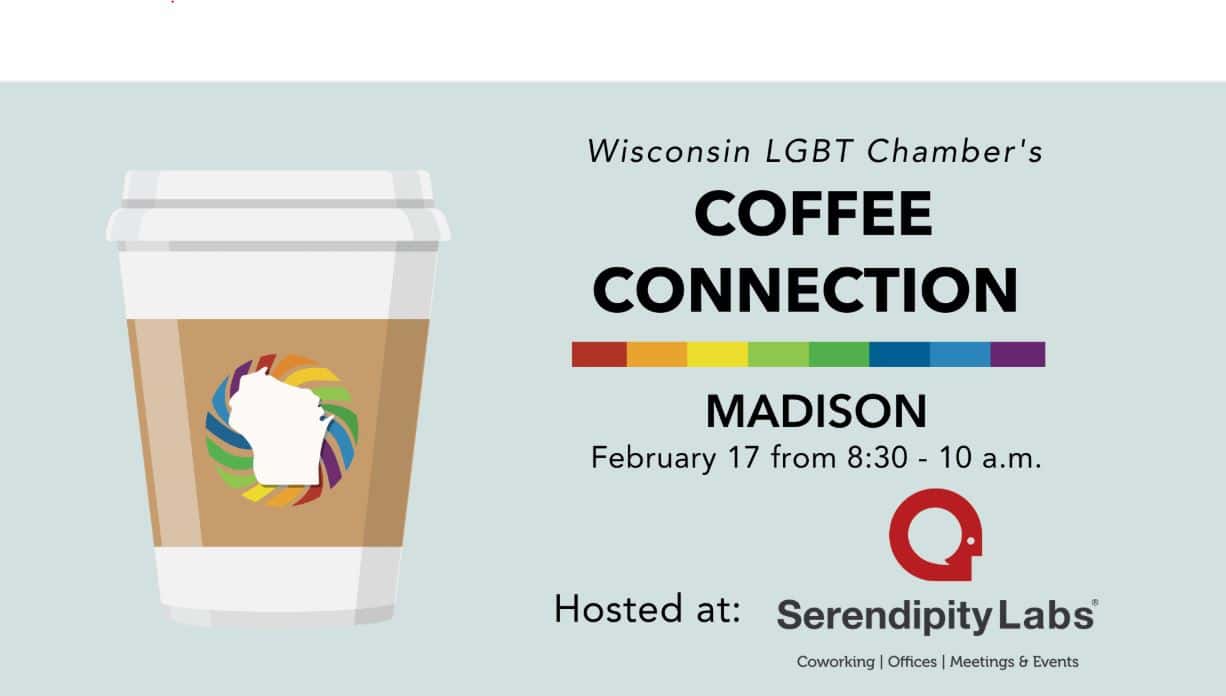 Wisconsin LGBT Chamber's

COFFEE CONNECTION

MADISON

February 17 from 8:30 - 10 a.m.

Hosted at: Serendipity Labs®

Coworking | Offices | Meetings & Events